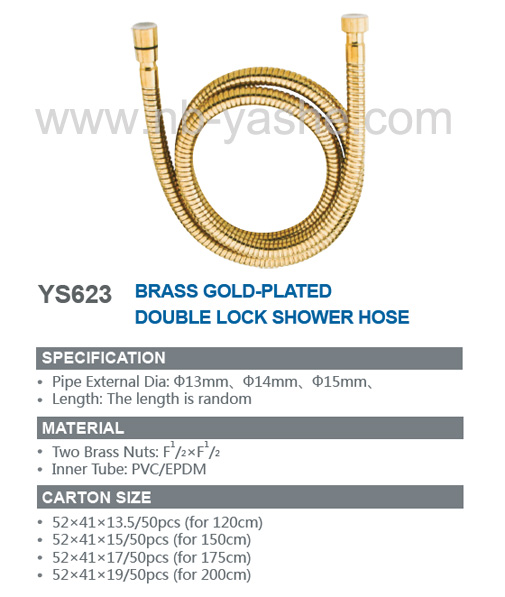 www.nb-yashe.com

YS623 BRASS GOLD-PLATED DOUBLE LOCK SHOWER HOSE

SPECIFICATION

• Pipe External Dia: Φ13mm、Φ14mm、Φ15mm、
• Length: The length is random

MATERIAL

• Two Brass Nuts: $F^1/_2 \times F^1/_2$
• Inner Tube: PVC/EPDM

CARTON SIZE

• 52×41×13.5/50pcs (for 120cm)
• 52×41×15/50pcs (for 150cm)
• 52×41×17/50pcs (for 175cm)
• 52×41×19/50pcs (for 200cm)